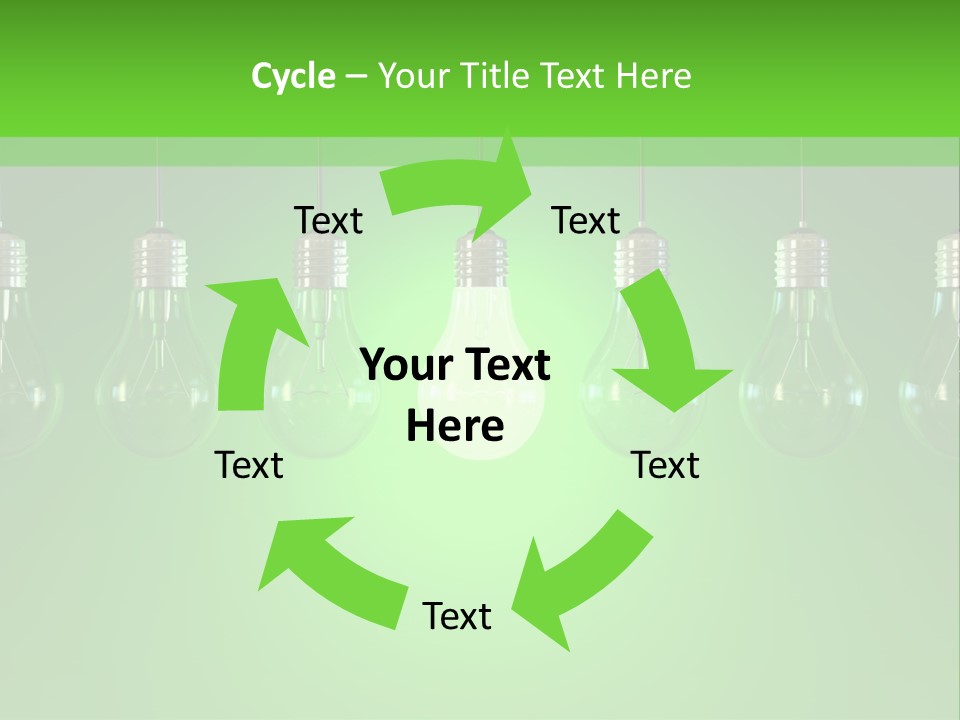 Cycle – Your Title Text Here

Text

Text

Your Text Here

Text

Text

Text